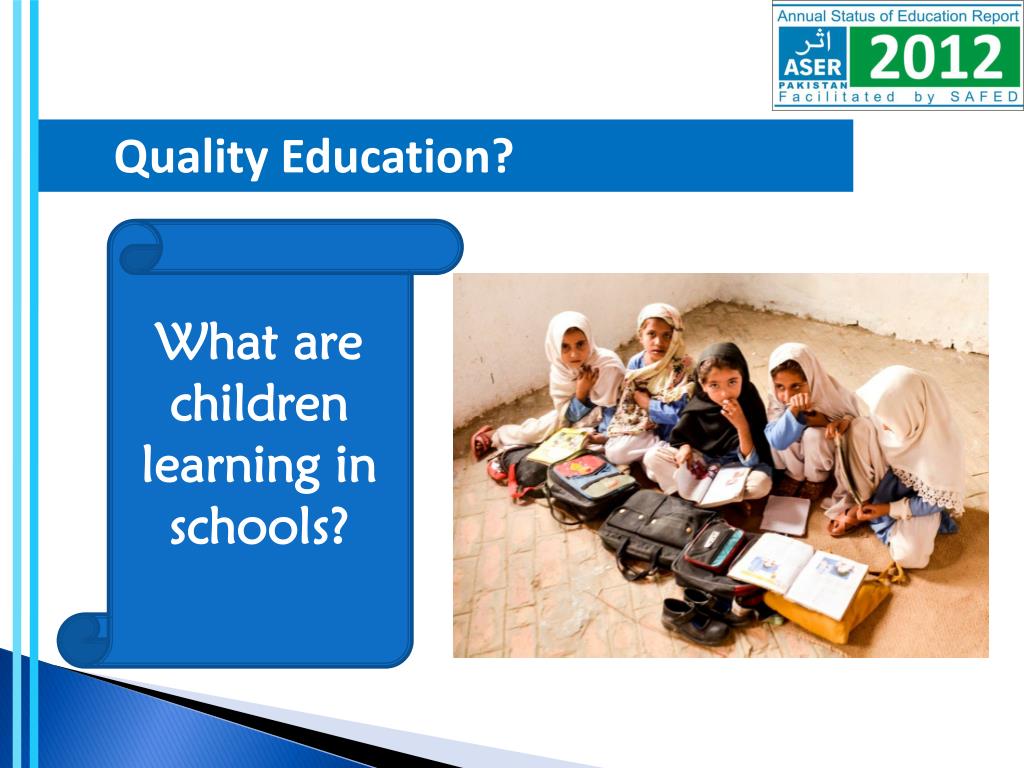 Annual Status of Education Report
اثر
ASER
PAKISTAN
2012
Facilitated by SAFED

Quality Education?

What are children learning in schools?